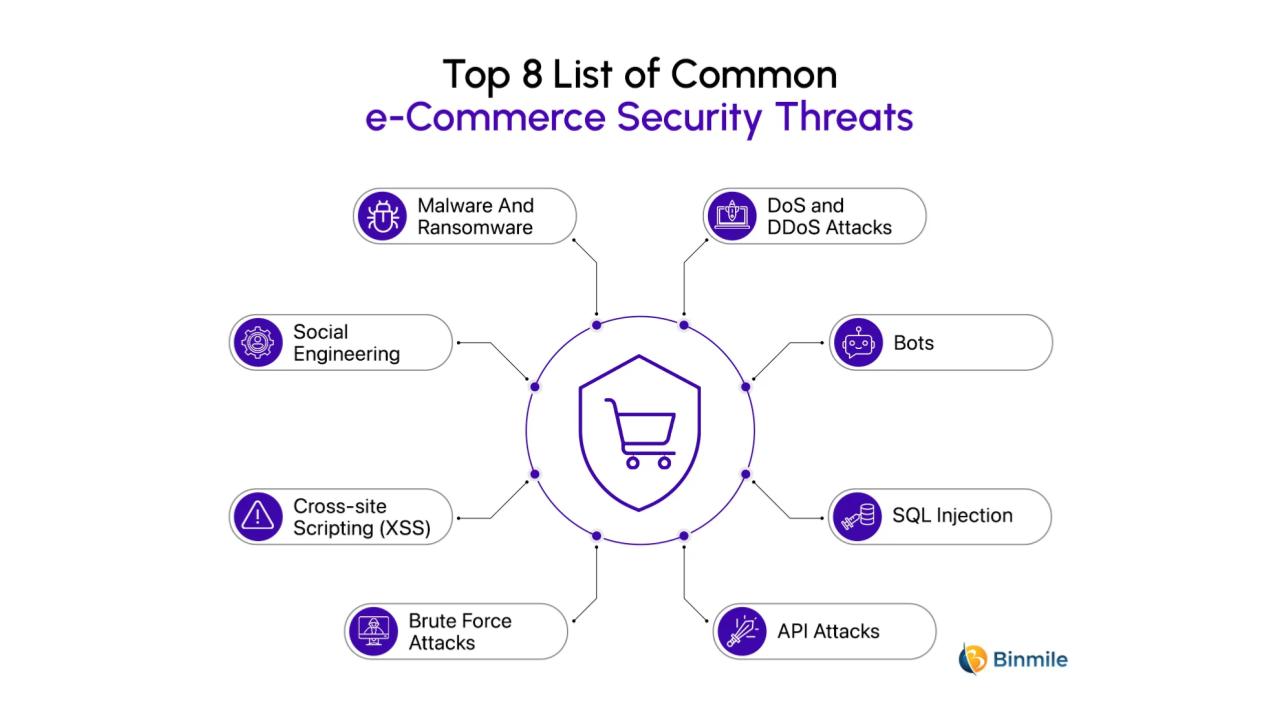 Top 8 List of Common
e-Commerce Security Threats

Malware And Ransomware

DoS and DDoS Attacks

Social Engineering

Bots

Cross-site Scripting (XSS)

SQL Injection

Brute Force Attacks

API Attacks

Binmile